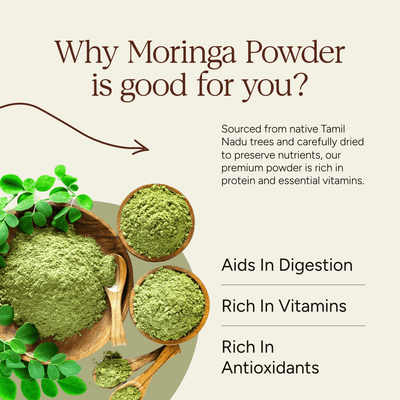 Why Moringa Powder is good for you?

Sourced from native Tamil Nadu trees and carefully dried to preserve nutrients, our premium powder is rich in protein and essential vitamins.

Aids In Digestion

Rich In Vitamins

Rich In Antioxidants